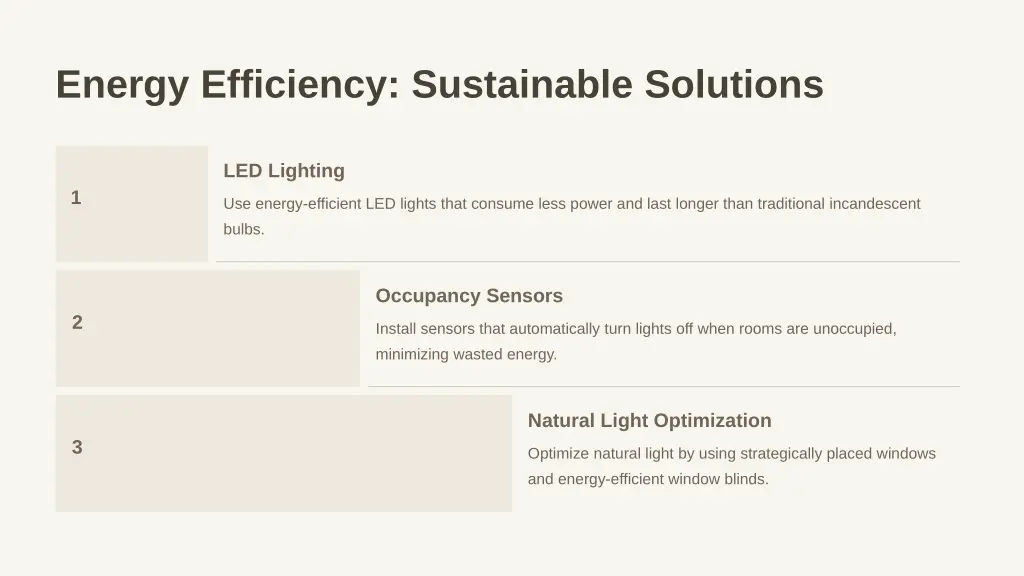 Energy Efficiency: Sustainable Solutions

1

LED Lighting

Use energy-efficient LED lights that consume less power and last longer than traditional incandescent bulbs.

2

Occupancy Sensors

Install sensors that automatically turn lights off when rooms are unoccupied, minimizing wasted energy.

3

Natural Light Optimization

Optimize natural light by using strategically placed windows and energy-efficient window blinds.